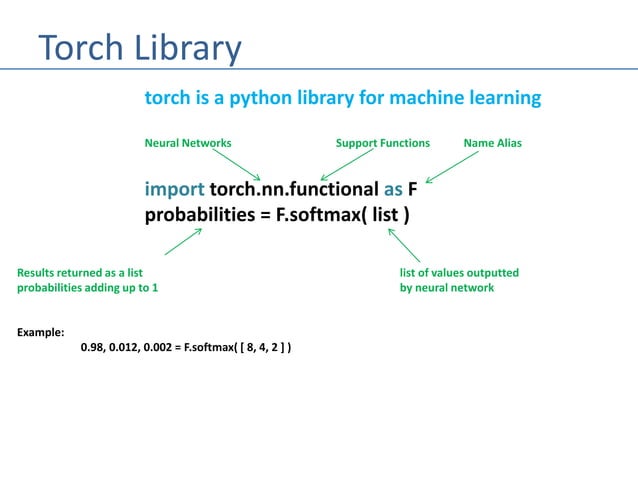 Torch Library

torch is a python library for machine learning

Neural Networks

Support Functions

Name Alias

import torch.nn.functional as F
probabilities = F.softmax( list )

Results returned as a list
probabilities adding up to 1

list of values outputted
by neural network

Example:

0.98, 0.012, 0.002 = F.softmax( [ 8, 4, 2 ] )